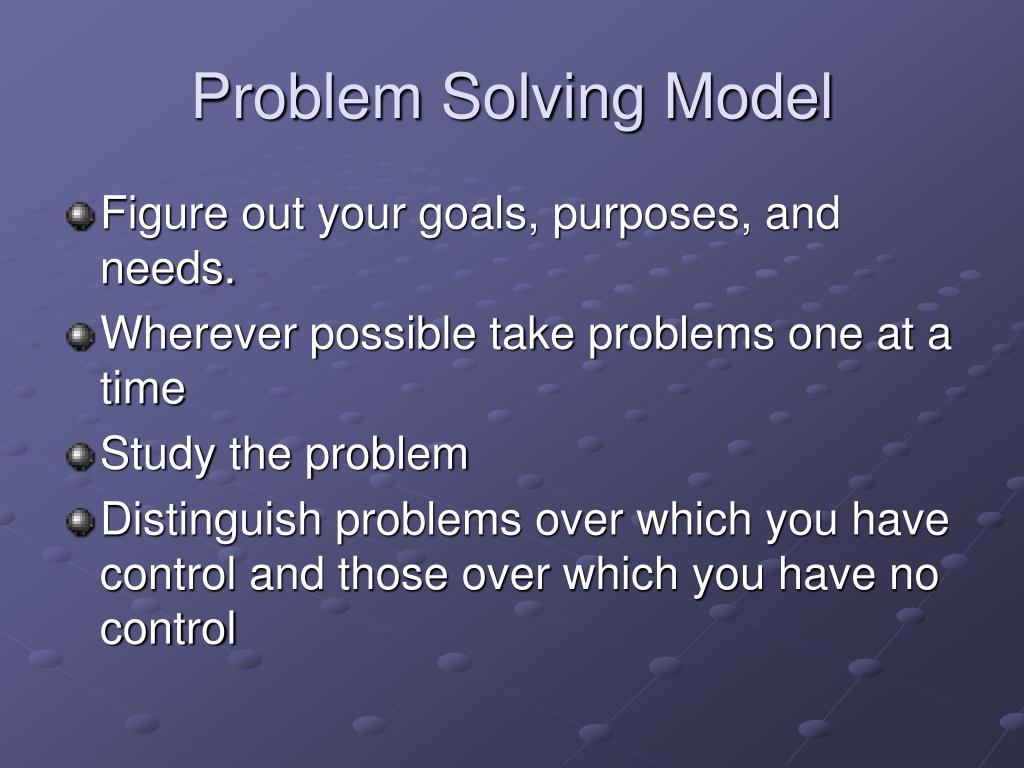 Problem Solving Model

Figure out your goals, purposes, and needs.

Wherever possible take problems one at a time

Study the problem

Distinguish problems over which you have control and those over which you have no control